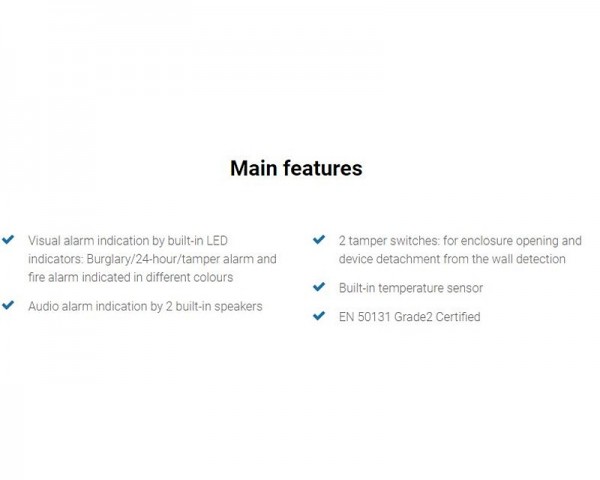 Main features

Visual alarm indication by built-in LED indicators: Burglary/24-hour/tamper alarm and fire alarm indicated in different colours

Audio alarm indication by 2 built-in speakers

2 tamper switches: for enclosure opening and device detachment from the wall detection

Built-in temperature sensor

EN 50131 Grade2 Certified